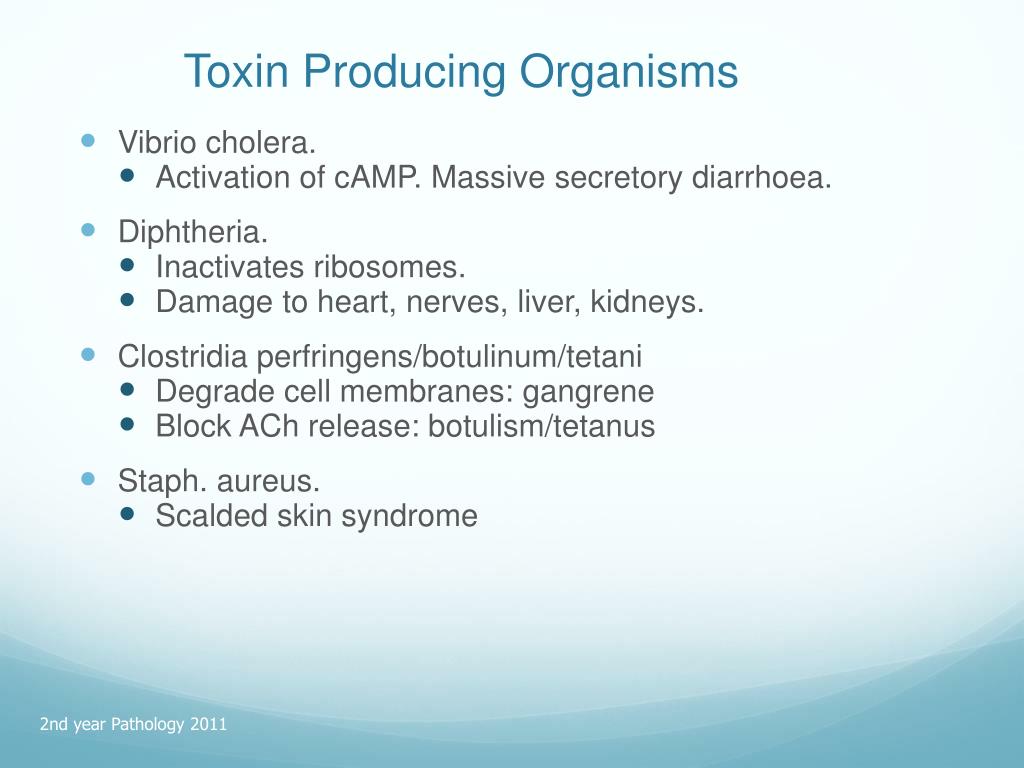 Toxin Producing Organisms

- Vibrio cholera.
  - Activation of cAMP. Massive secretory diarrhoea.
- Diphtheria.
  - Inactivates ribosomes.
  - Damage to heart, nerves, liver, kidneys.
- Clostridia perfringens/botulinum/tetani
  - Degrade cell membranes: gangrene
  - Block ACh release: botulism/tetanus
- Staph. aureus.
  - Scalded skin syndrome

2nd year Pathology 2011